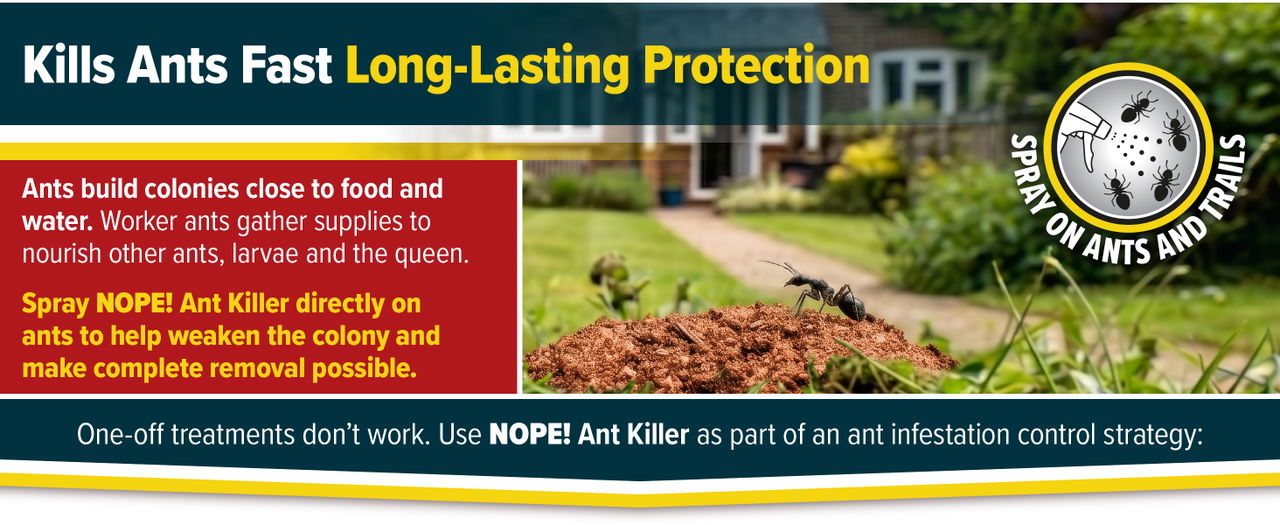 Kills Ants Fast Long-Lasting Protection

SPRAY ON ANTS AND TRAILS

Ants build colonies close to food and water. Worker ants gather supplies to nourish other ants, larvae and the queen.

Spray NOPE! Ant Killer directly on ants to help weaken the colony and make complete removal possible.

One-off treatments don't work. Use NOPE! Ant Killer as part of an ant infestation control strategy: